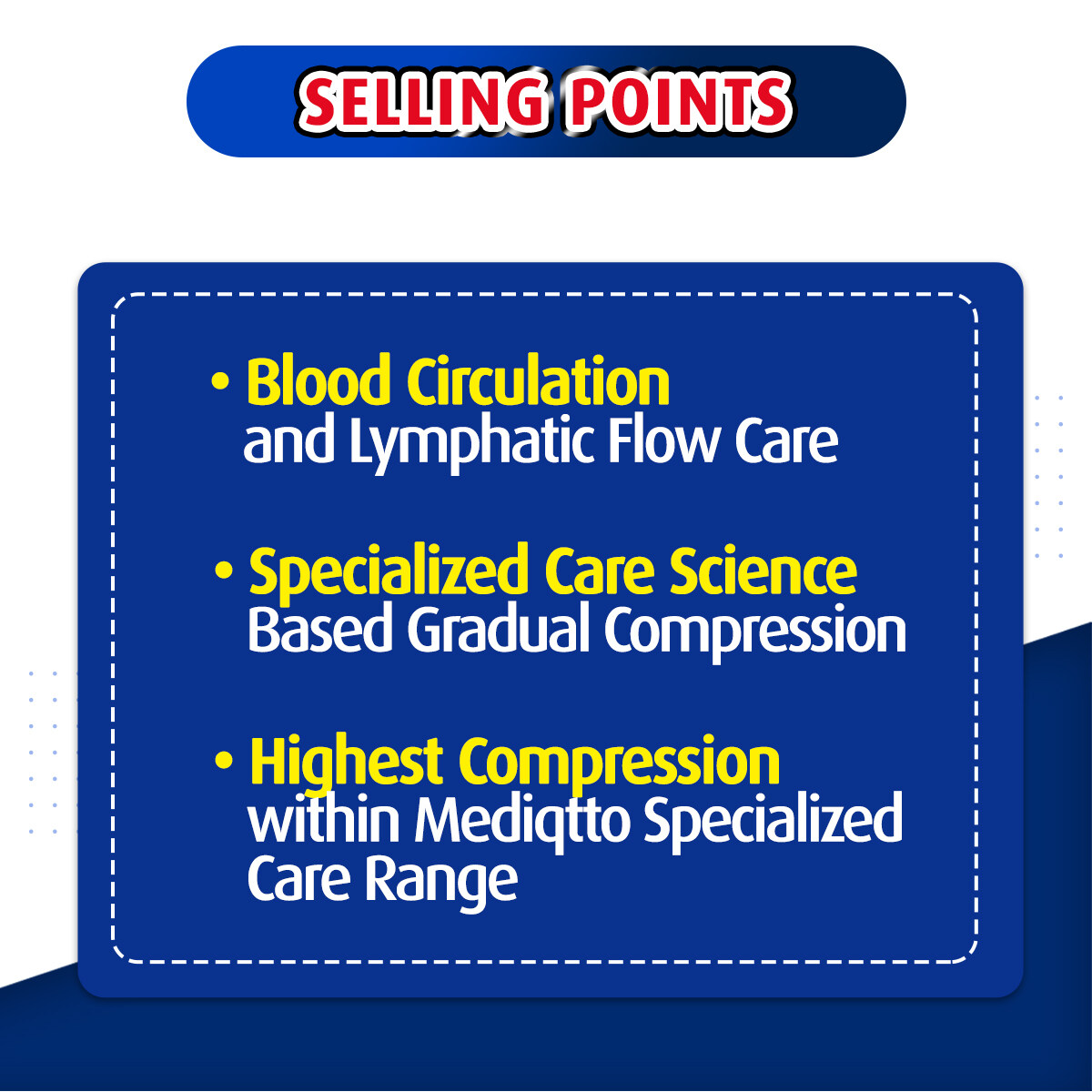 SELLING POINTS

• Blood Circulation and Lymphatic Flow Care

• Specialized Care Science Based Gradual Compression

• Highest Compression within Mediqtto Specialized Care Range